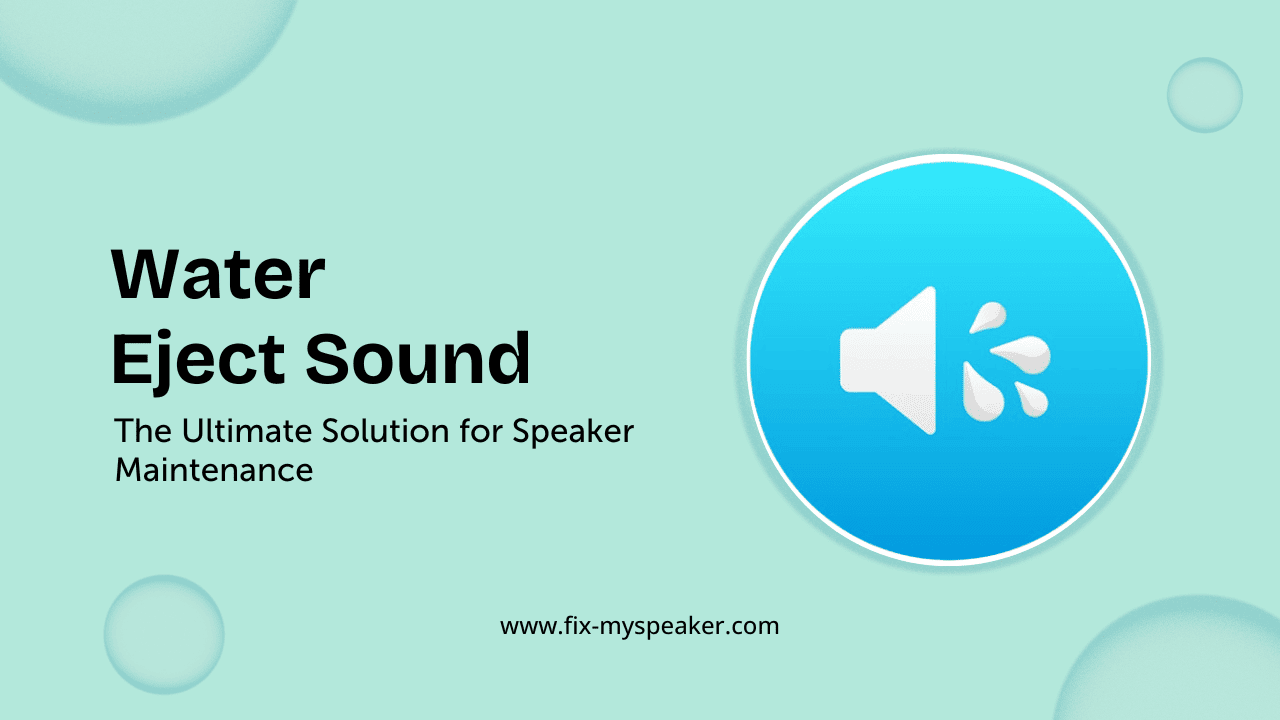 Water
Eject Sound

The Ultimate Solution for Speaker Maintenance

www.fix-myspeaker.com